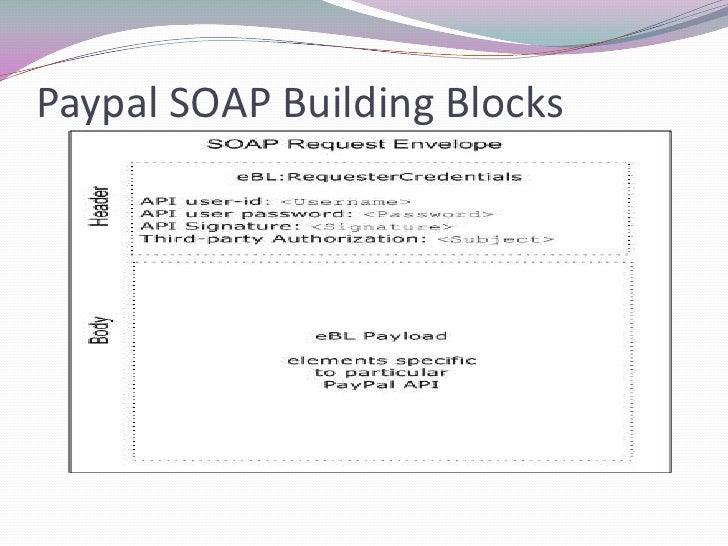 Paypal SOAP Building Blocks

SOAP Request Envelope

Header

eBL:RequesterCredentials

API user-id: <Username>
API user password: <Password>
API Signature: <Signature>
Third-party Authorization: <Subject>

Body

eBL Payload

elements specific to particular PayPal API